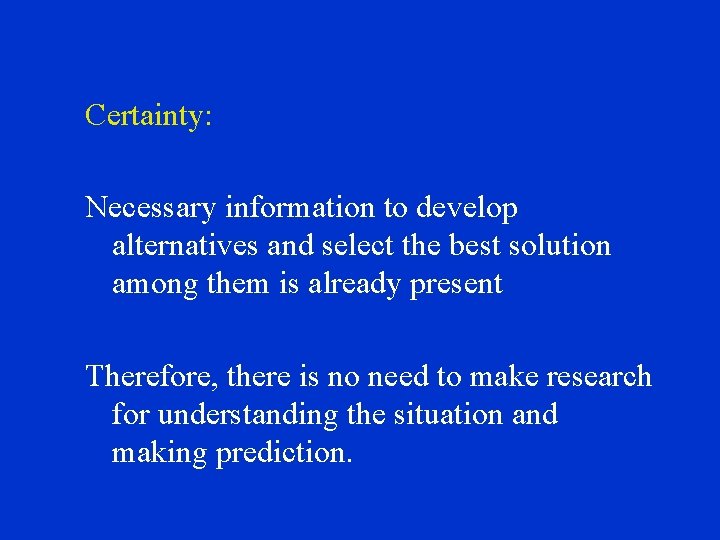 Certainty:

Necessary information to develop alternatives and select the best solution among them is already present

Therefore, there is no need to make research for understanding the situation and making prediction.